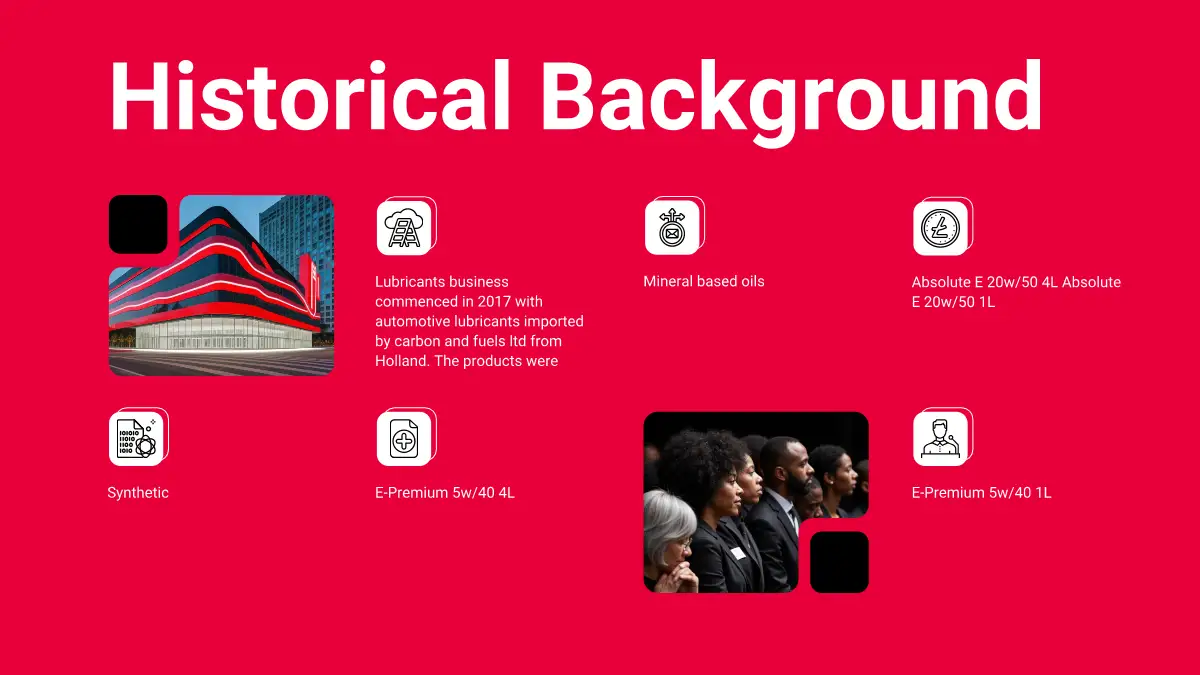 Historical Background

Lubricants business commenced in 2017 with automotive lubricants imported by carbon and fuels ltd from Holland. The products were

Mineral based oils

Absolute E 20w/50 4L Absolute E 20w/50 1L

Synthetic

E-Premium 5w/40 4L

E-Premium 5w/40 1L